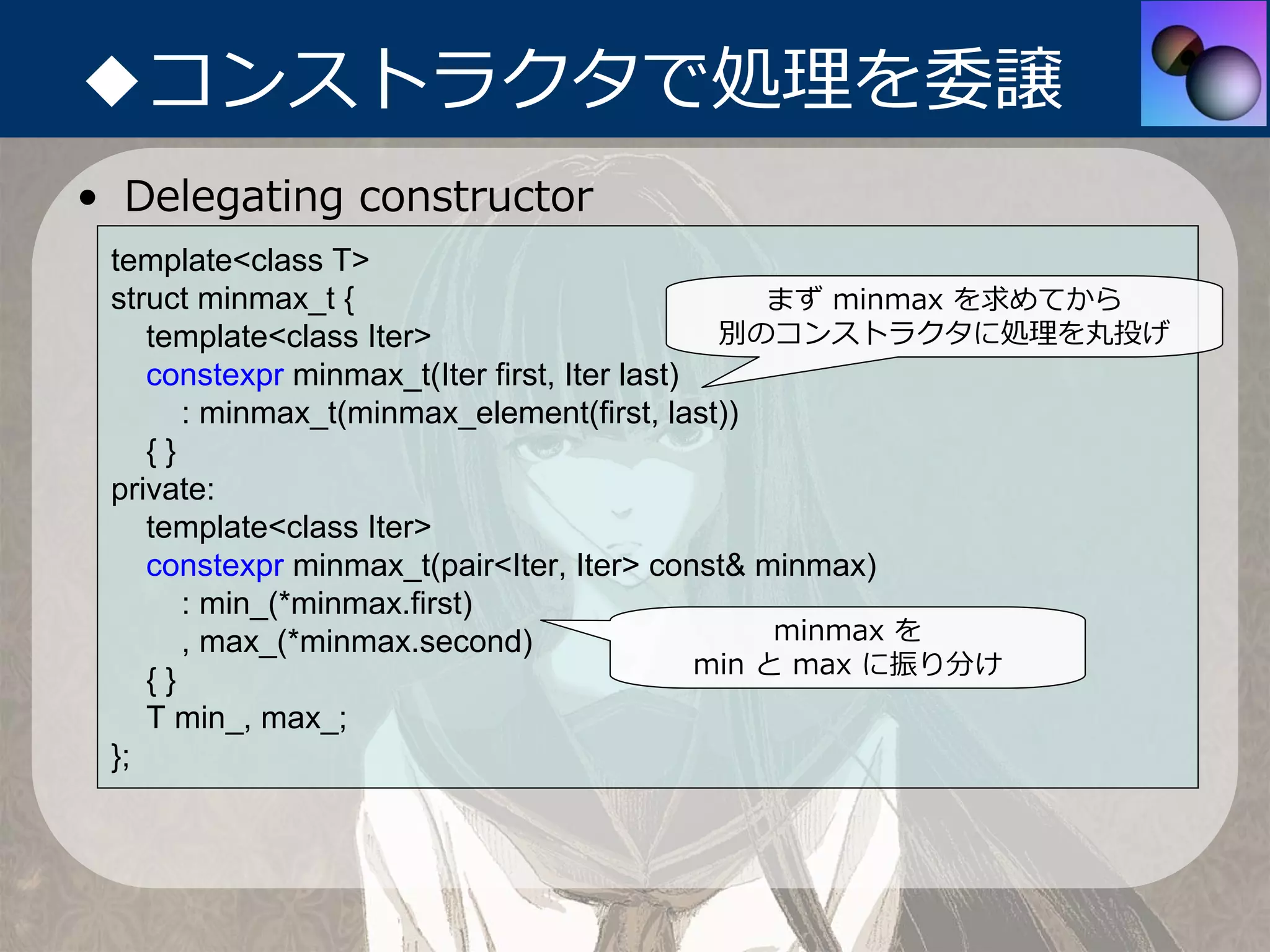 ◆コンストラクタで処理を委譲

• Delegating constructor

template<class T>
struct minmax_t {
    template<class Iter>
    constexpr minmax_t(Iter first, Iter last)
        : minmax_t(minmax_element(first, last))
    { }
private:
    template<class Iter>
    constexpr minmax_t(pair<Iter, Iter> const& minmax)
        : min_(*minmax.first)
        , max_(*minmax.second)
    { }
    T min_, max_;
};

まず minmax を求めてから
別のコンストラクタに処理を丸投げ

minmax を
min と max に振り分け